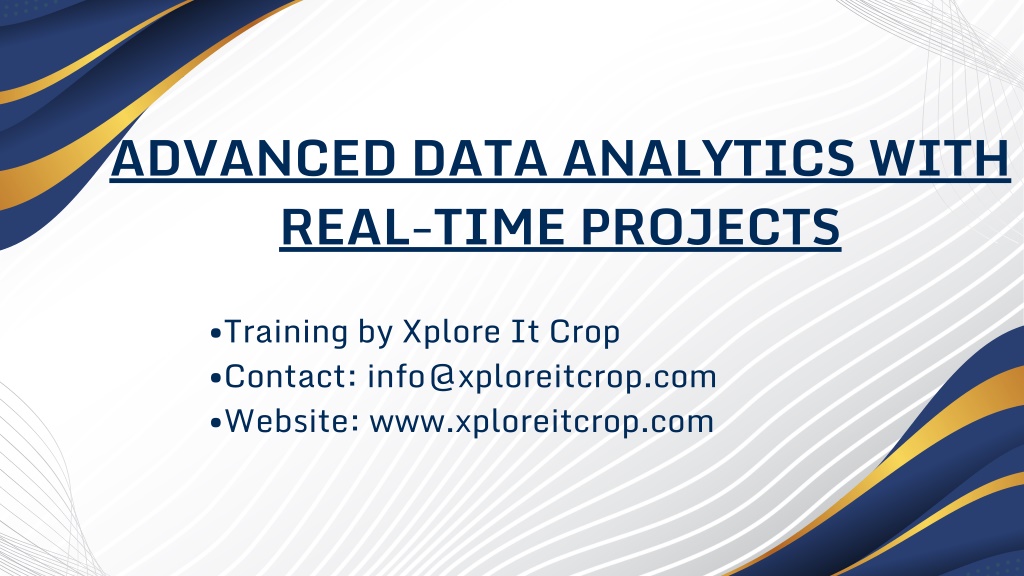 ADVANCED DATA ANALYTICS WITH REAL-TIME PROJECTS

•Training by Xplore It Crop
•Contact: info@xploreitcrop.com
•Website: www.xploreitcrop.com